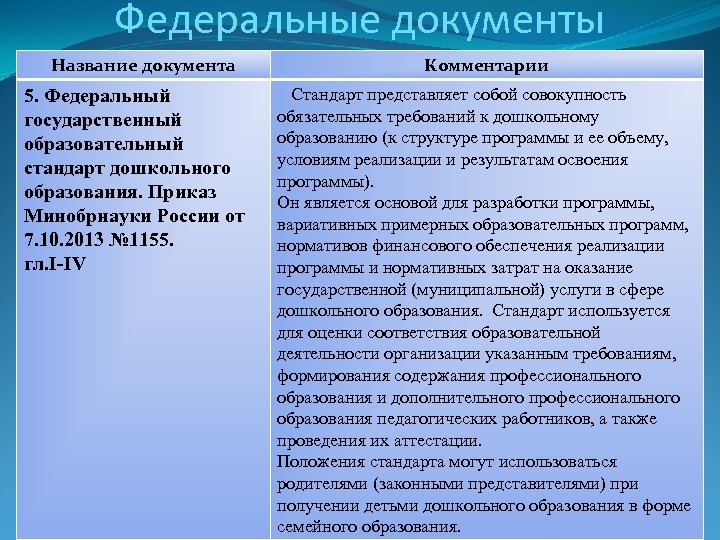 Федеральные документы

| Название документа | Комментарии |
|---|---|
| 5. Федеральный государственный образовательный стандарт дошкольного образования. Приказ Минобрнауки России от 7.10.2013 №1155. гл.I-IV | Стандарт представляет собой совокупность обязательных требований к дошкольному образованию (к структуре программы и ее объему, условиям реализации и результатам освоения программы). Он является основой для разработки программы, вариативных примерных образовательных программ, нормативов финансового обеспечения реализации программы и нормативных затрат на оказание государственной (муниципальной) услуги в сфере дошкольного образования. Стандарт используется для оценки соответствия образовательной деятельности организации указанным требованиям, формирования содержания профессионального образования и дополнительного профессионального образования педагогических работников, а также проведения их аттестации. Положения стандарта могут использоваться родителями (законными представителями) при получении детьми дошкольного образования в форме семейного образования. |